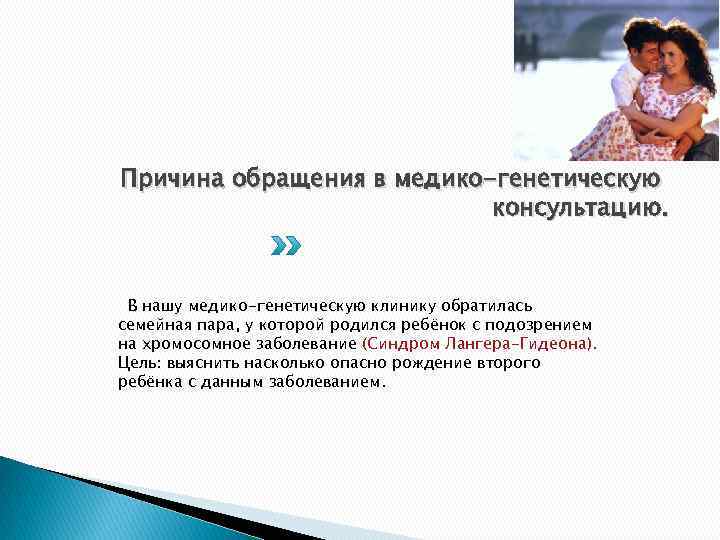 Причина обращения в медико-генетическую консультацию.

В нашу медико-генетическую клинику обратилась семейная пара, у которой родился ребёнок с подозрением на хромосомное заболевание (Синдром Лангера-Гидеона). Цель: выяснить насколько опасно рождение второго ребёнка с данным заболеванием.